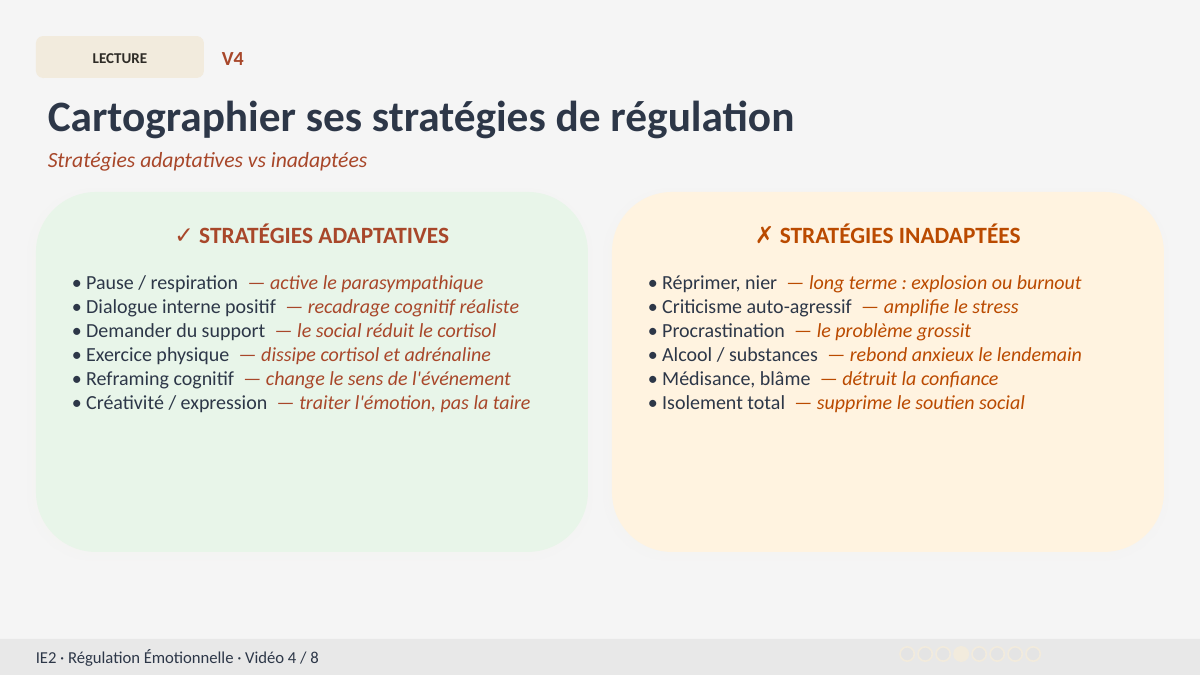 LECTURE

V4

Cartographier ses stratégies de régulation

Stratégies adaptatives vs inadaptées

✓ STRATÉGIES ADAPTATIVES

• Pause / respiration — active le parasympathique
• Dialogue interne positif — recadrage cognitif réaliste
• Demander du support — le social réduit le cortisol
• Exercice physique — dissipe cortisol et adrénaline
• Reframing cognitif — change le sens de l'événement
• Créativité / expression — traiter l'émotion, pas la taire

✗ STRATÉGIES INADAPTÉES

• Réprimer, nier — long terme : explosion ou burnout
• Criticisme auto-agressif — amplifie le stress
• Procrastination — le problème grossit
• Alcool / substances — rebond anxieux le lendemain
• Médisance, blâme — détruit la confiance
• Isolement total — supprime le soutien social

IE2 · Régulation Émotionnelle · Vidéo 4 / 8